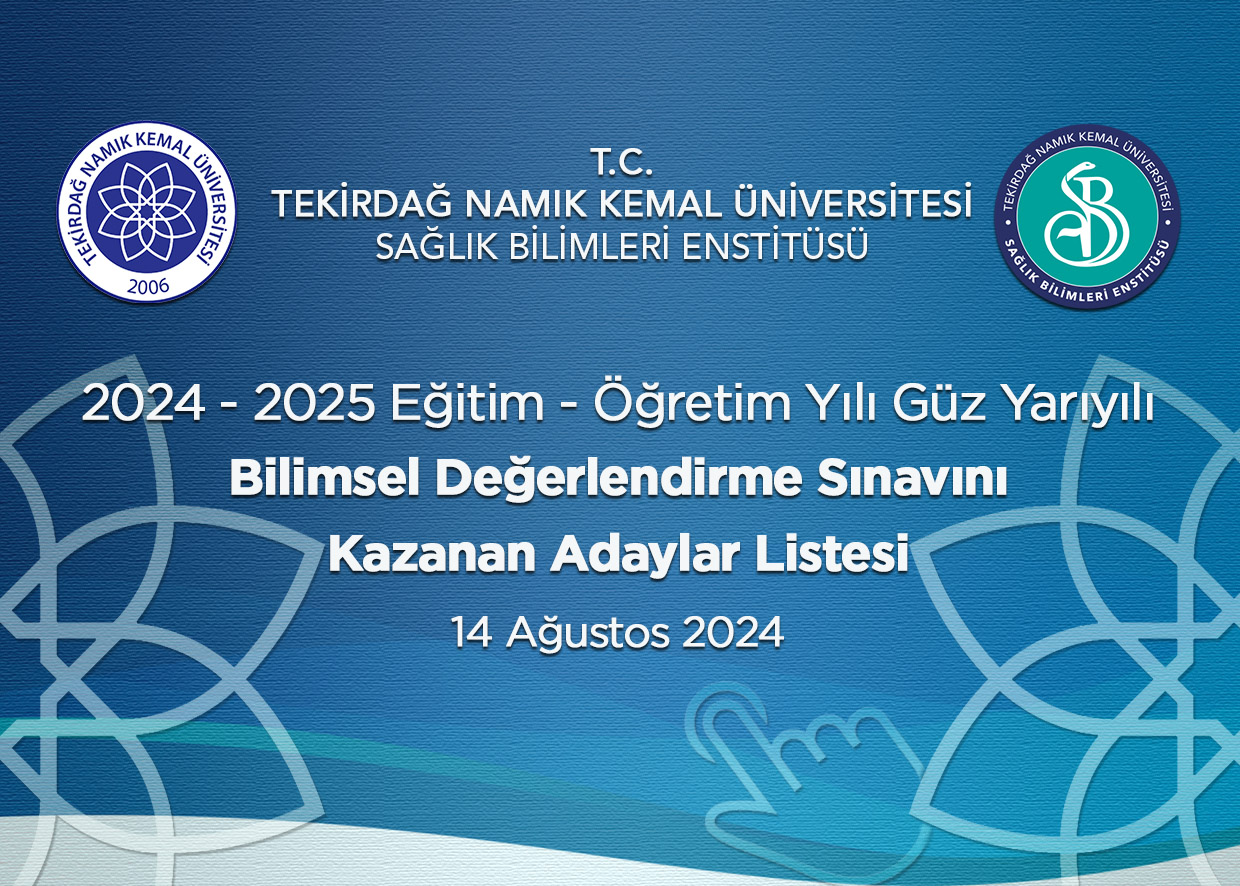 TEKİRDAĞ NAMIK KEMAL ÜNİVERSİTESİ
2006

T.C.
TEKİRDAĞ NAMIK KEMAL ÜNİVERSİTESİ
SAĞLIK BİLİMLERİ ENSTİTÜSÜ

TEKİRDAĞ NAMIK KEMAL ÜNİVERSİTESİ
SB
SAĞLIK BİLİMLERİ ENSTİTÜSÜ

2024 - 2025 Eğitim - Öğretim Yılı Güz Yarıyılı
Bilimsel Değerlendirme Sınavını
Kazanan Adaylar Listesi
14 Ağustos 2024